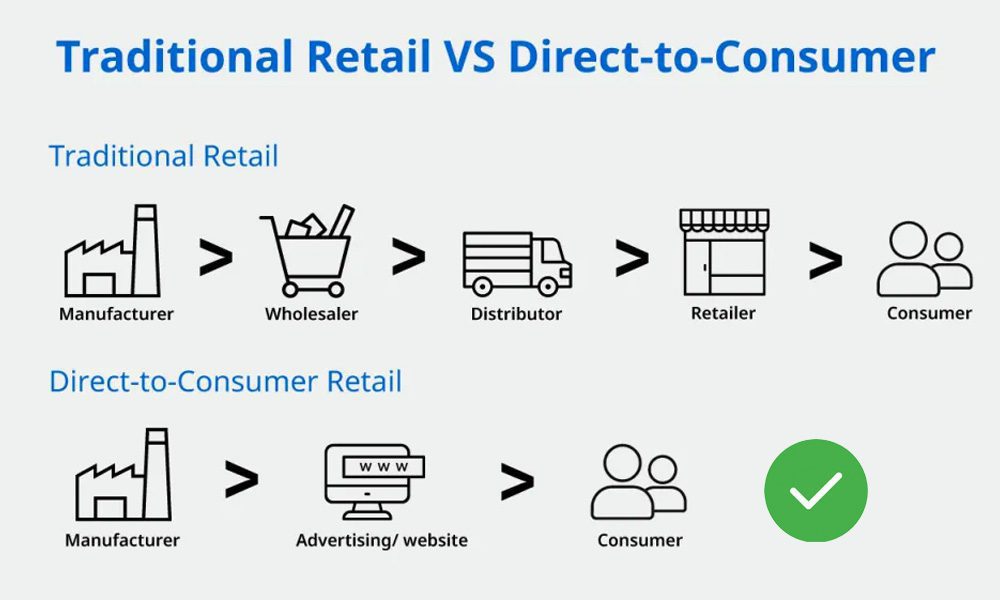 Traditional Retail VS Direct-to-Consumer

Traditional Retail

Manufacturer > Wholesaler > Distributor > Retailer > Consumer

Direct-to-Consumer Retail

Manufacturer > WWW Advertising/ website > Consumer